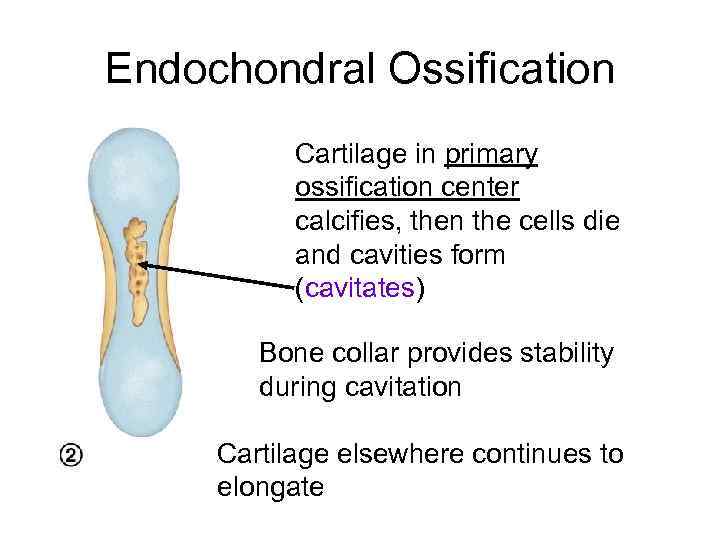 Endochondral Ossification

Cartilage in primary ossification center calcifies, then the cells die and cavities form (cavitates)

Bone collar provides stability during cavitation

②

Cartilage elsewhere continues to elongate